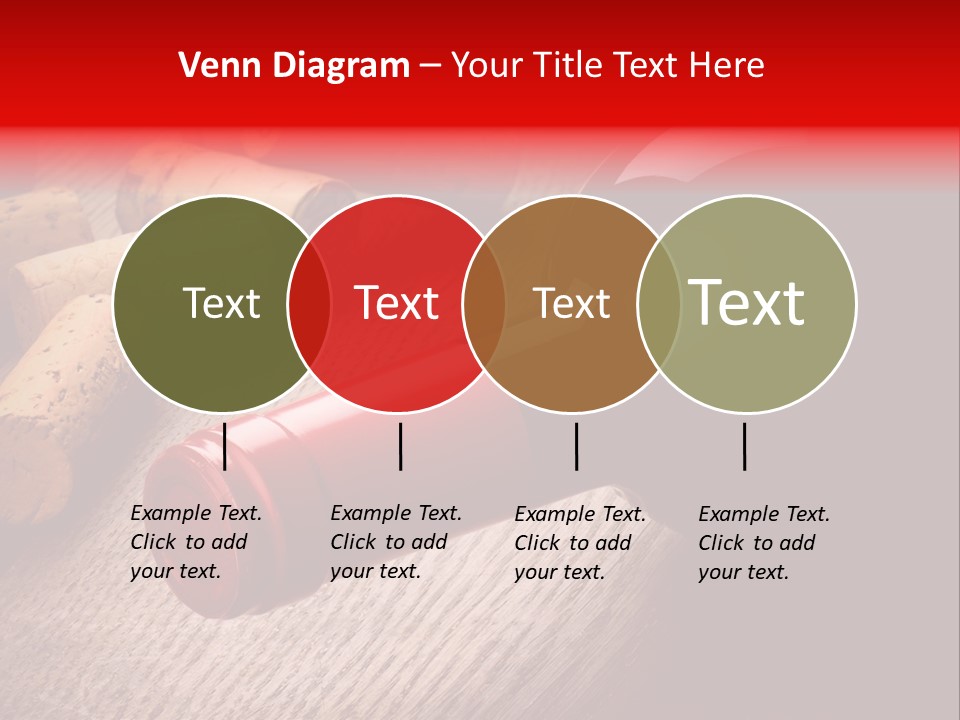 Venn Diagram – Your Title Text Here

Text

Text

Text

Text

Example Text. Click to add your text.

Example Text. Click to add your text.

Example Text. Click to add your text.

Example Text. Click to add your text.